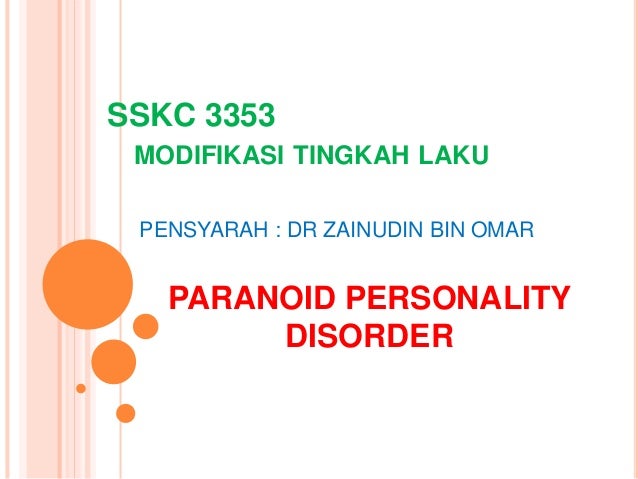 SSKC 3353
MODIFIKASI TINGKAH LAKU

PENSYARAH : DR ZAINUDIN BIN OMAR

PARANOID PERSONALITY DISORDER